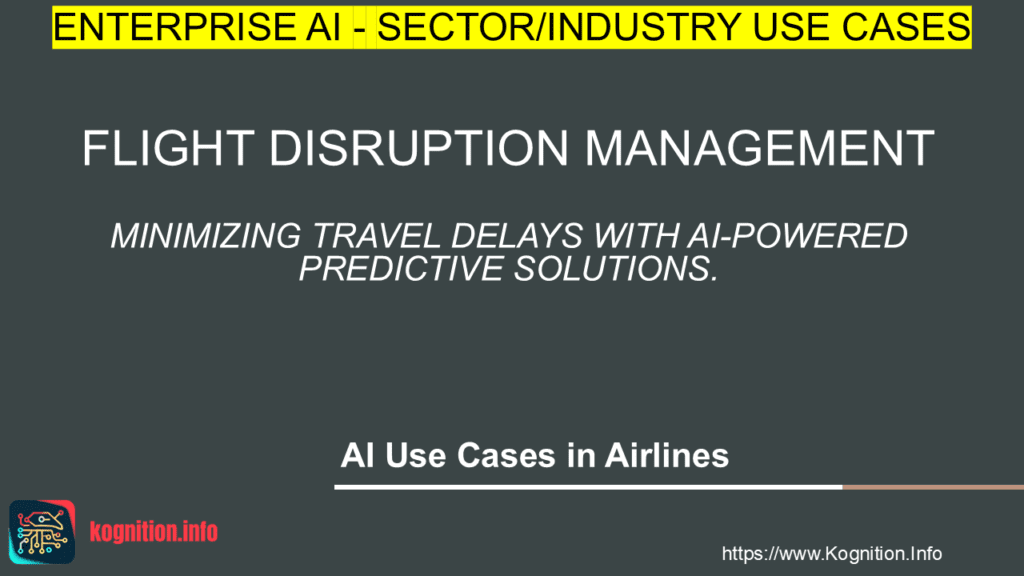 ENTERPRISE AI - SECTOR/INDUSTRY USE CASES

FLIGHT DISRUPTION MANAGEMENT

MINIMIZING TRAVEL DELAYS WITH AI-POWERED PREDICTIVE SOLUTIONS.

AI Use Cases in Airlines

kognition.info

https://www.Kognition.Info